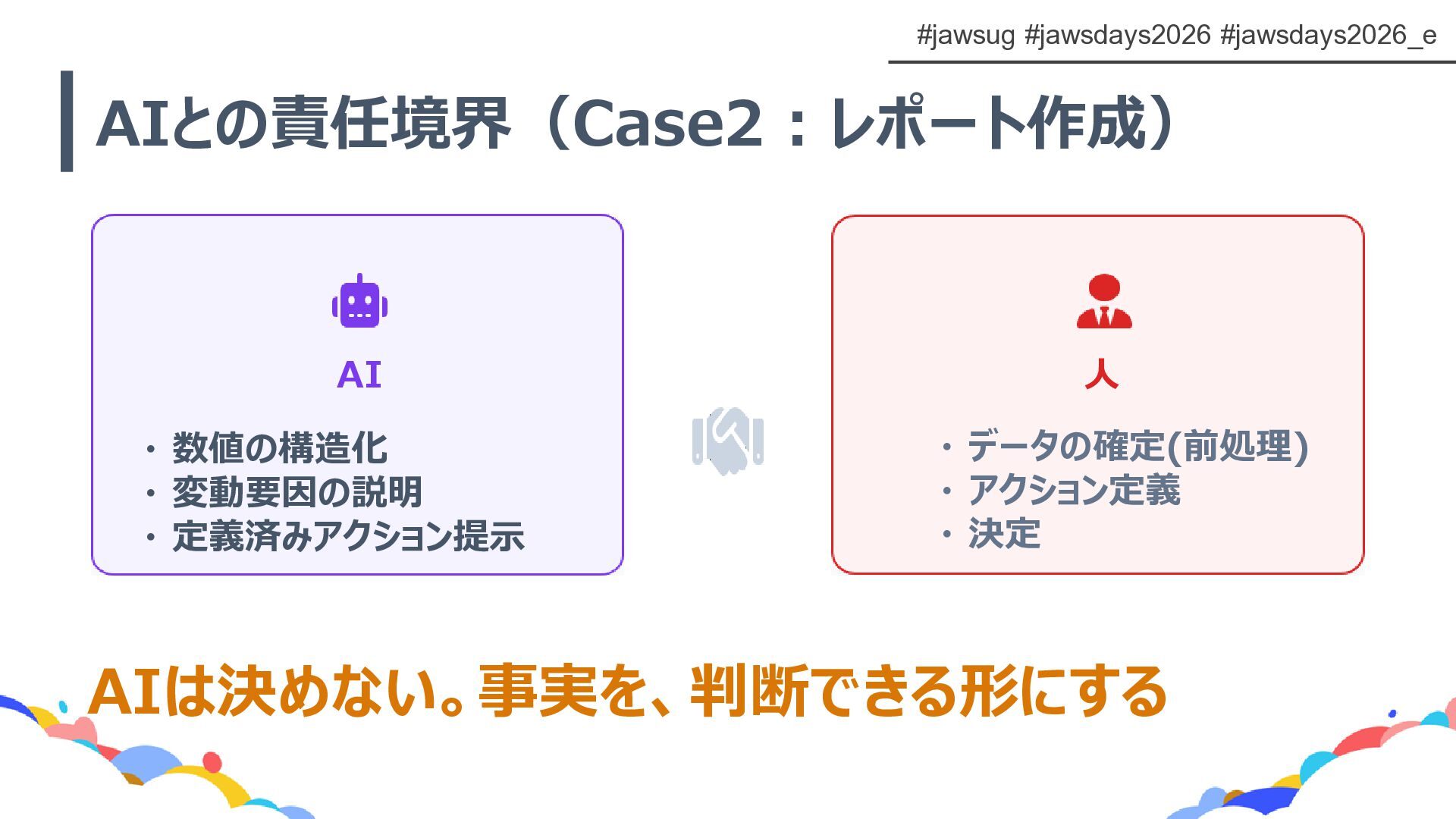 #jawsug #jawsdays2026 #jawsdays2026_e

AIとの責任境界（Case2：レポート作成）

AI

・数値の構造化
・変動要因の説明
・定義済みアクション提示

人

・データの確定(前処理)
・アクション定義
・決定

AIは決めない。事実を、判断できる形にする